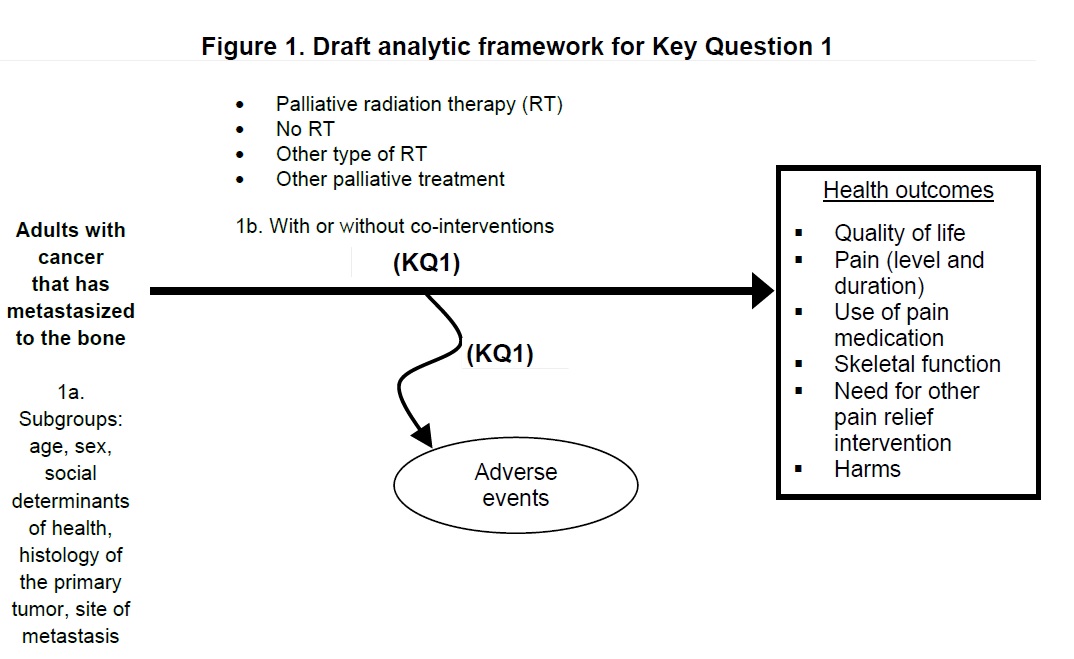 Figure 1. Draft analytic framework for Key Question 1

- Palliative radiation therapy (RT)
- No RT
- Other type of RT
- Other palliative treatment

1b. With or without co-interventions

Adults with cancer that has metastasized to the bone

1a. Subgroups: age, sex, social determinants of health, histology of the primary tumor, site of metastasis

(KQ1)

(KQ1)

Adverse events

Health outcomes

- Quality of life
- Pain (level and duration)
- Use of pain medication
- Skeletal function
- Need for other pain relief intervention
- Harms